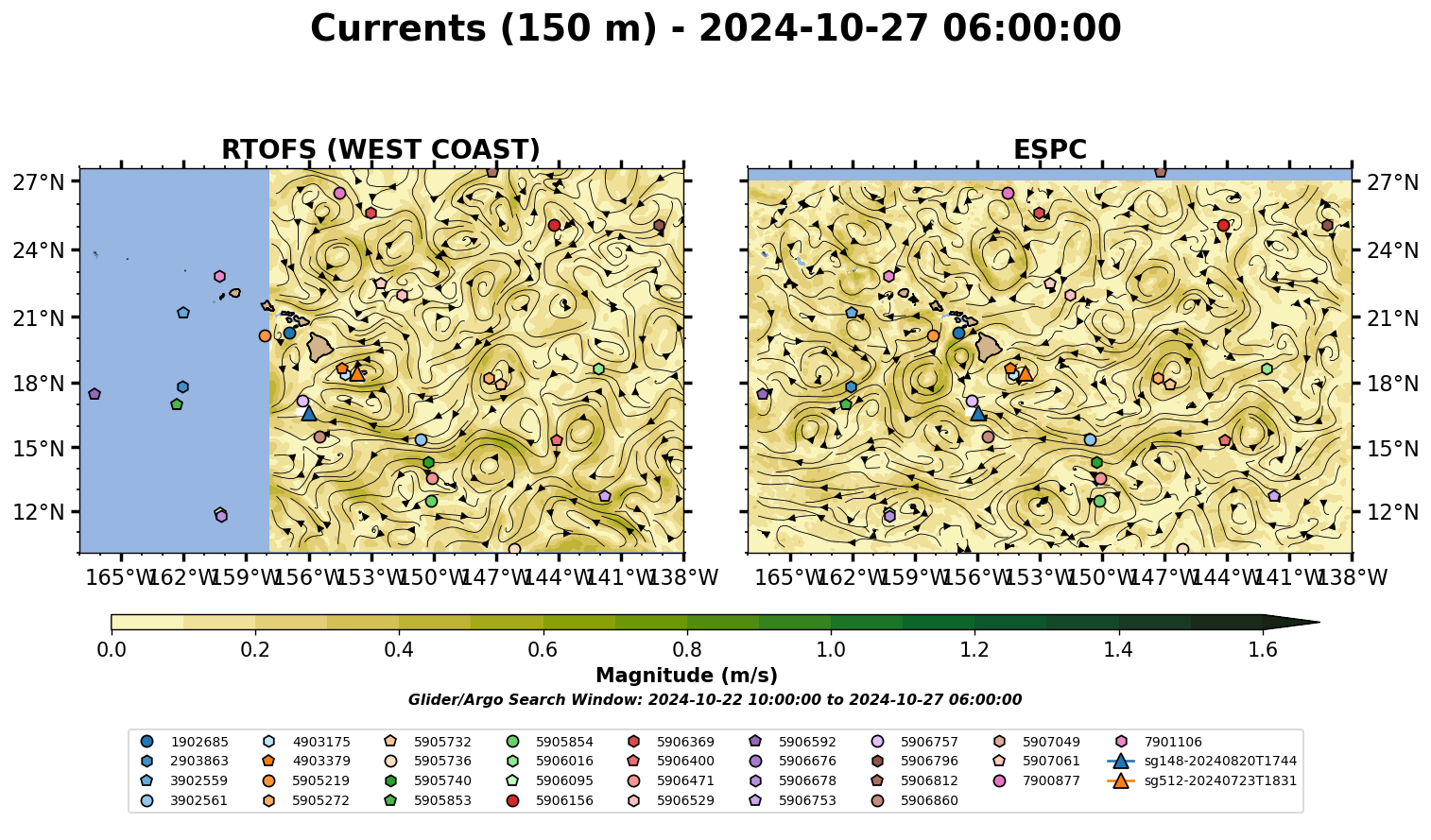 Currents (150 m) - 2024-10-27 06:00:00

RTOFS (WEST COAST)

27°N
24°N
21°N
18°N
15°N
12°N

165°W 162°W 159°W 156°W 153°W 150°W 147°W 144°W 141°W 138°W

ESPC

27°N
24°N
21°N
18°N
15°N
12°N

165°W 162°W 159°W 156°W 153°W 150°W 147°W 144°W 141°W 138°W

0.0 0.2 0.4 0.6 0.8 1.0 1.2 1.4 1.6

Magnitude (m/s)

Glider/Argo Search Window: 2024-10-22 10:00:00 to 2024-10-27 06:00:00

1902685
2903863
3902559
3902561
4903175
4903379
5905219
5905272
5905732
5905736
5905740
5905853
5905854
5906016
5906095
5906156
5906369
5906400
5906471
5906529
5906592
5906676
5906678
5906753
5906757
5906796
5906812
5906860
5907049
5907061
7900877
7901106
sg148-20240820T1744
sg512-20240723T1831